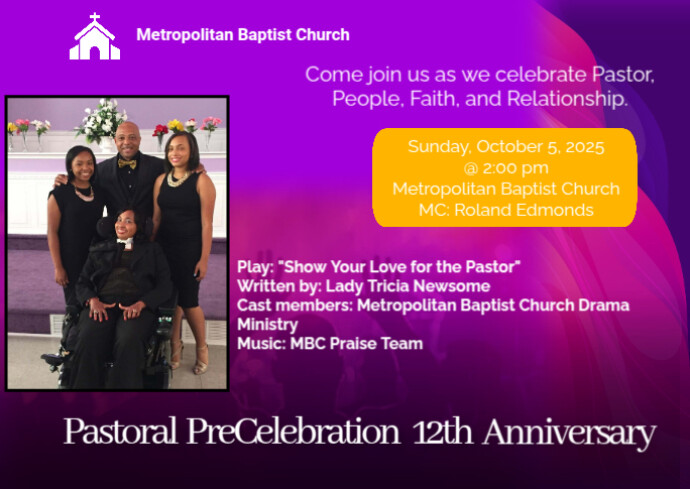 Metropolitan Baptist Church

Come join us as we celebrate Pastor, People, Faith, and Relationship.

Sunday, October 5, 2025
@ 2:00 pm
Metropolitan Baptist Church
MC: Roland Edmonds

Play: "Show Your Love for the Pastor"
Written by: Lady Tricia Newsome
Cast members: Metropolitan Baptist Church Drama Ministry
Music: MBC Praise Team

Pastoral PreCelebration 12th Anniversary